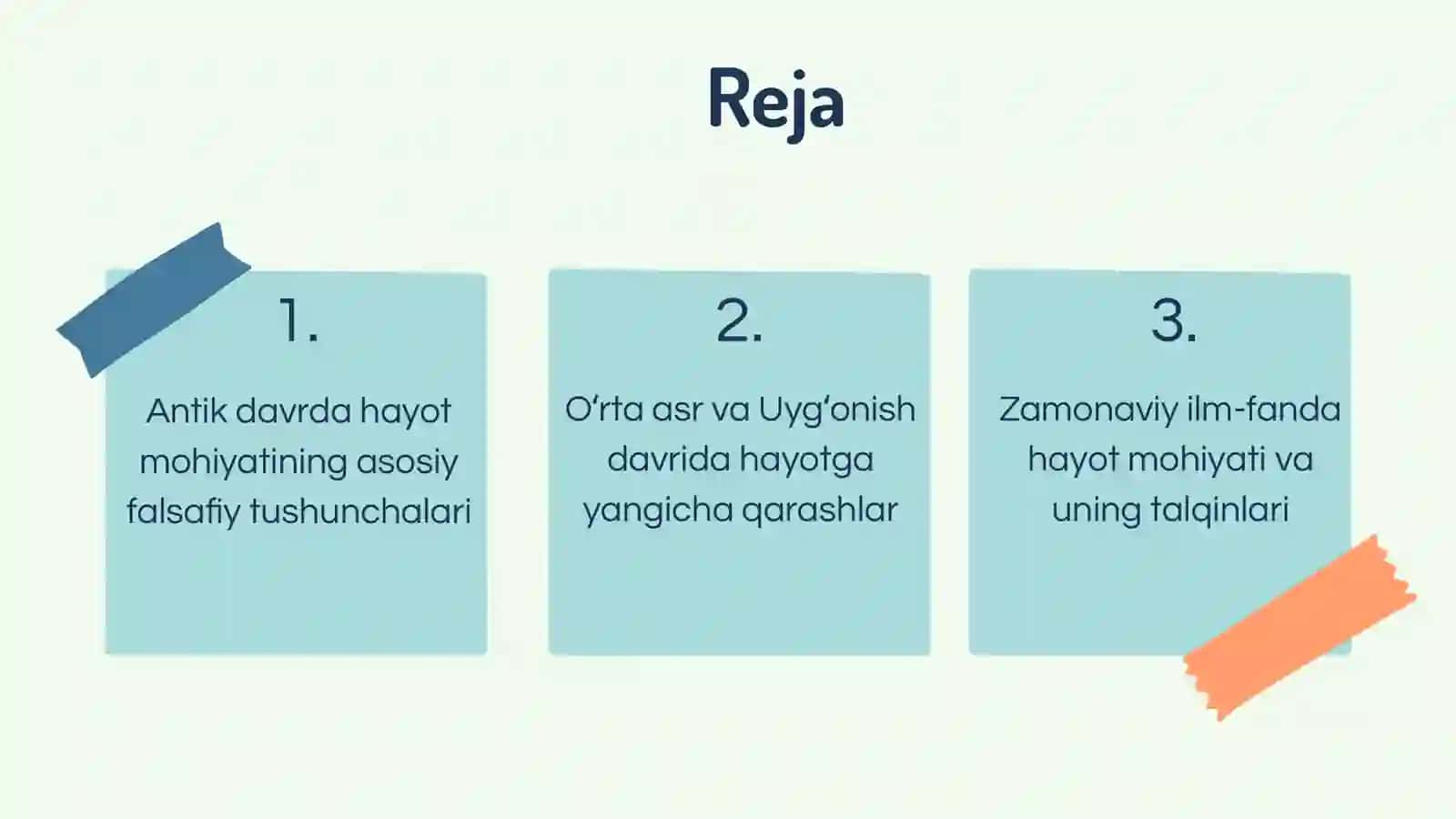 Reja

1.

Antik davrda hayot mohiyatining asosiy falsafiy tushunchalari

2.

O'rta asr va Uyg'onish davrida hayotga yangicha qarashlar

3.

Zamonaviy ilm-fanda hayot mohiyati va uning talqinlari